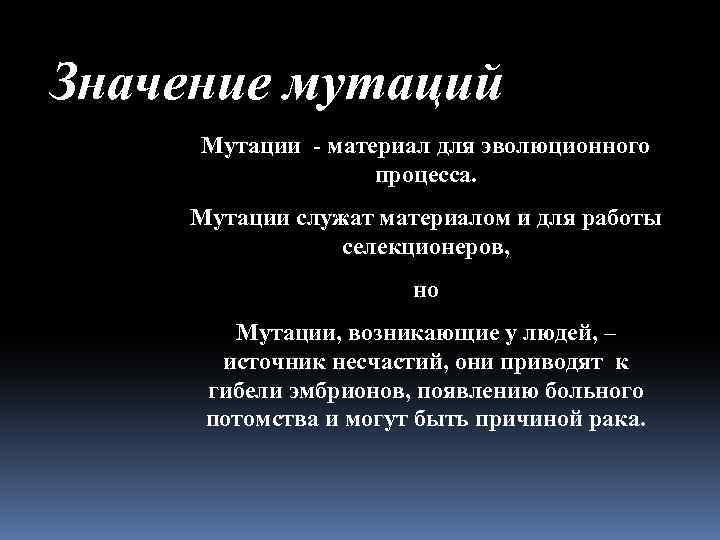 Значение мутаций

Мутации - материал для эволюционного процесса.

Мутации служат материалом и для работы селекционеров,

но

Мутации, возникающие у людей, – источник несчастий, они приводят к гибели эмбрионов, появлению больного потомства и могут быть причиной рака.